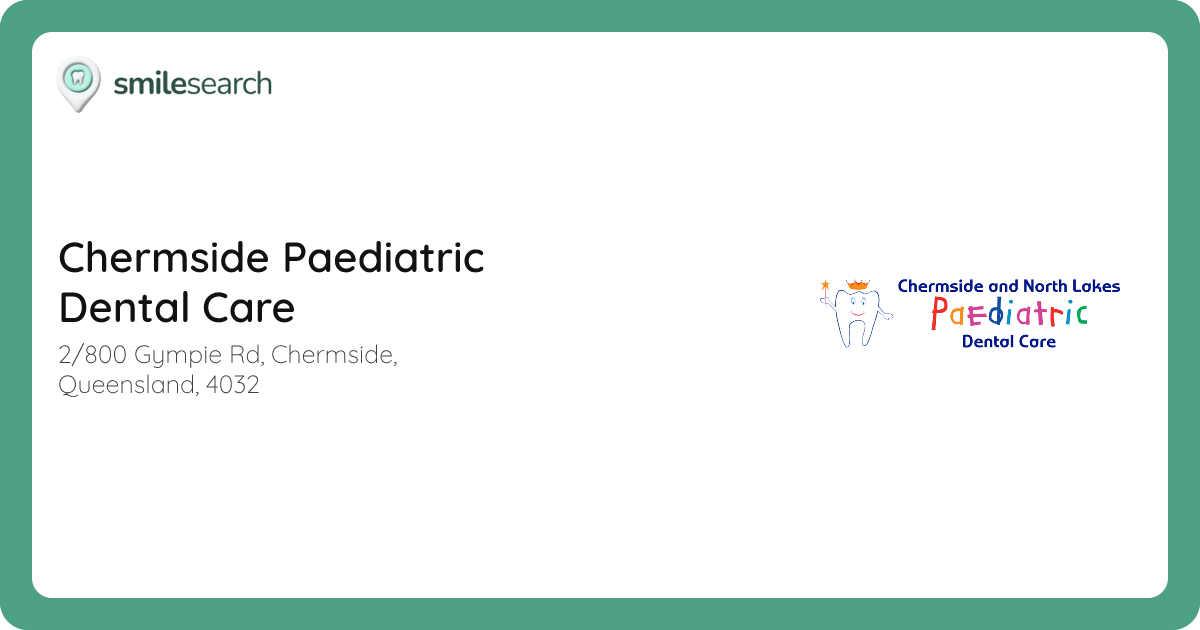 smilesearch

Chermside Paediatric Dental Care

2/800 Gympie Rd, Chermside, Queensland, 4032

Chermside and North Lakes
Paediatric
Dental Care